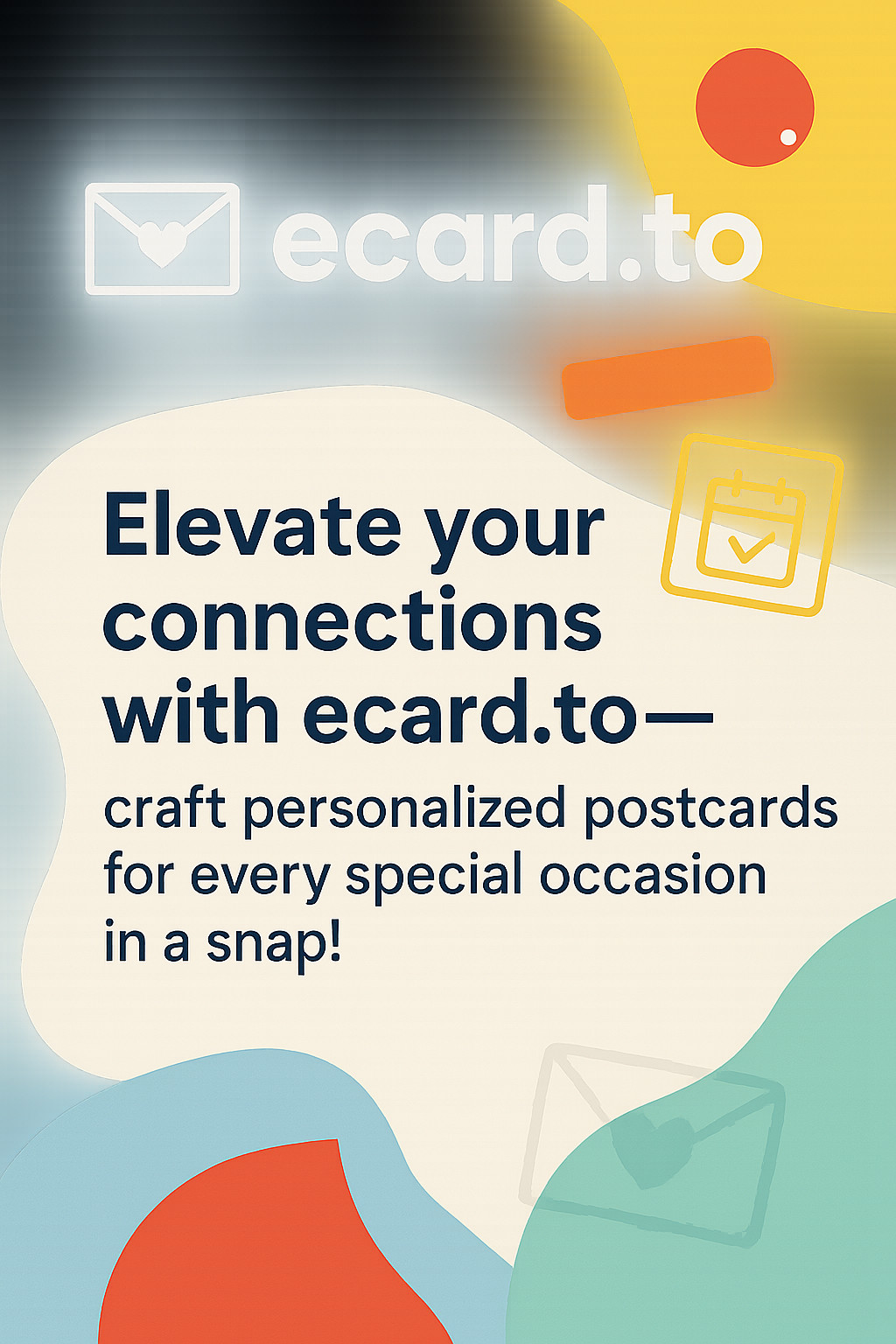 ecard.to

Elevate your connections with ecard.to—

craft personalized postcards for every special occasion in a snap!